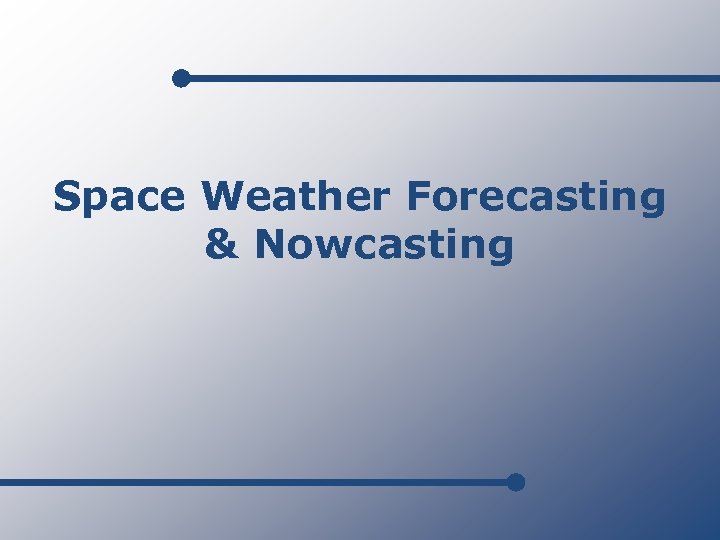 Space Weather Forecasting & Nowcasting